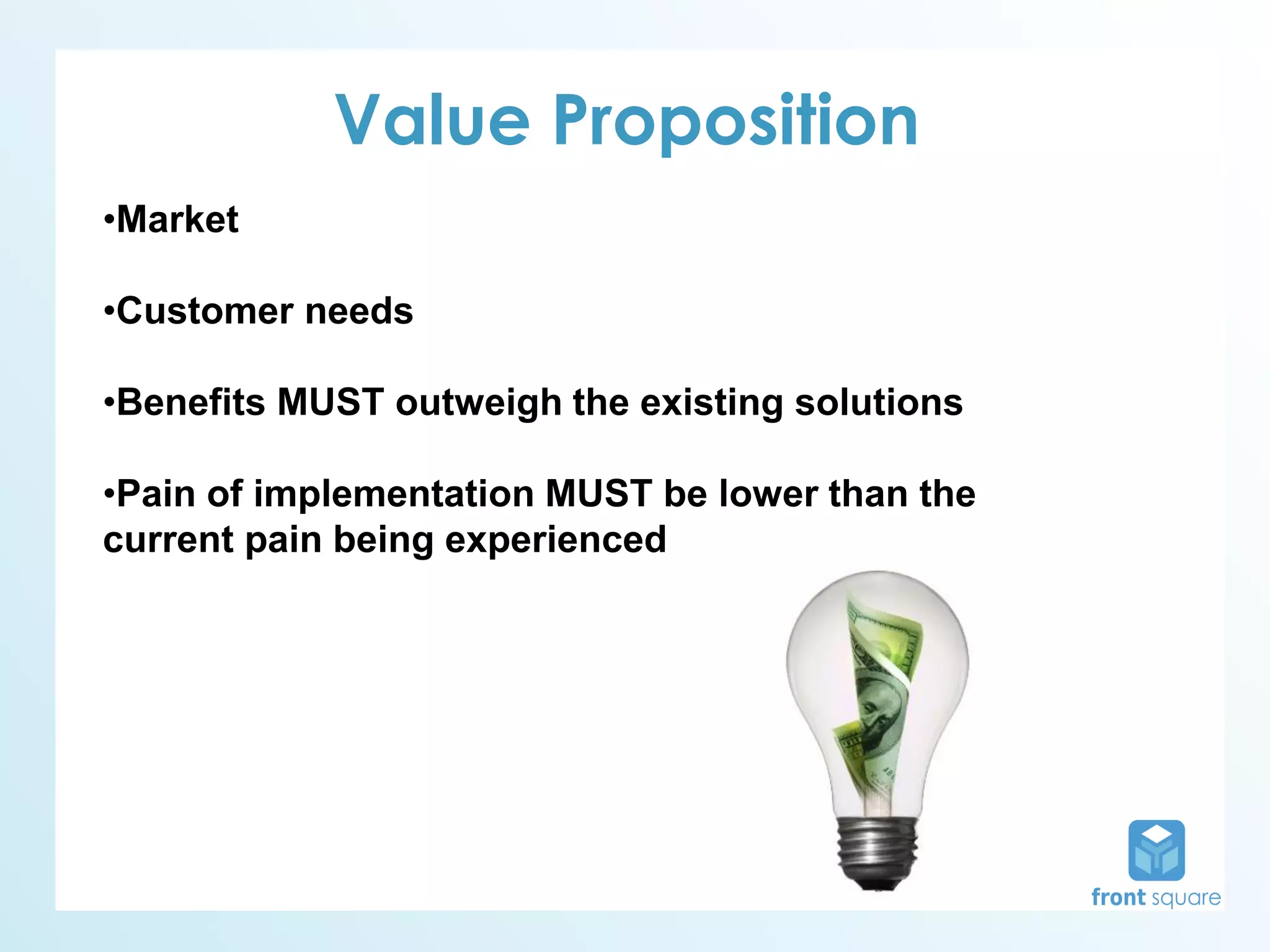 Value Proposition

•Market

•Customer needs

•Benefits MUST outweigh the existing solutions

•Pain of implementation MUST be lower than the current pain being experienced

front square